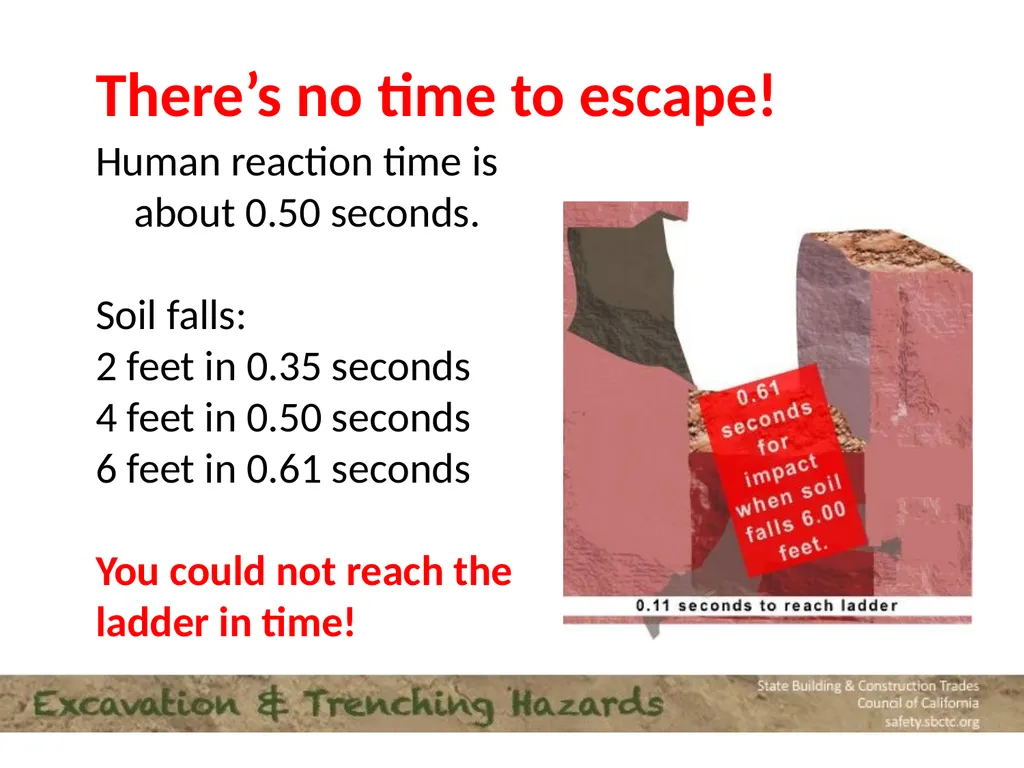 There's no time to escape!

Human reaction time is about 0.50 seconds.

Soil falls:
2 feet in 0.35 seconds
4 feet in 0.50 seconds
6 feet in 0.61 seconds

You could not reach the ladder in time!

0.61 seconds for impact when soil falls 6.00 feet.

0.11 seconds to reach ladder

Excavation & Trenching Hazards

State Building & Construction Trades
Council of California
safety.sbctc.org